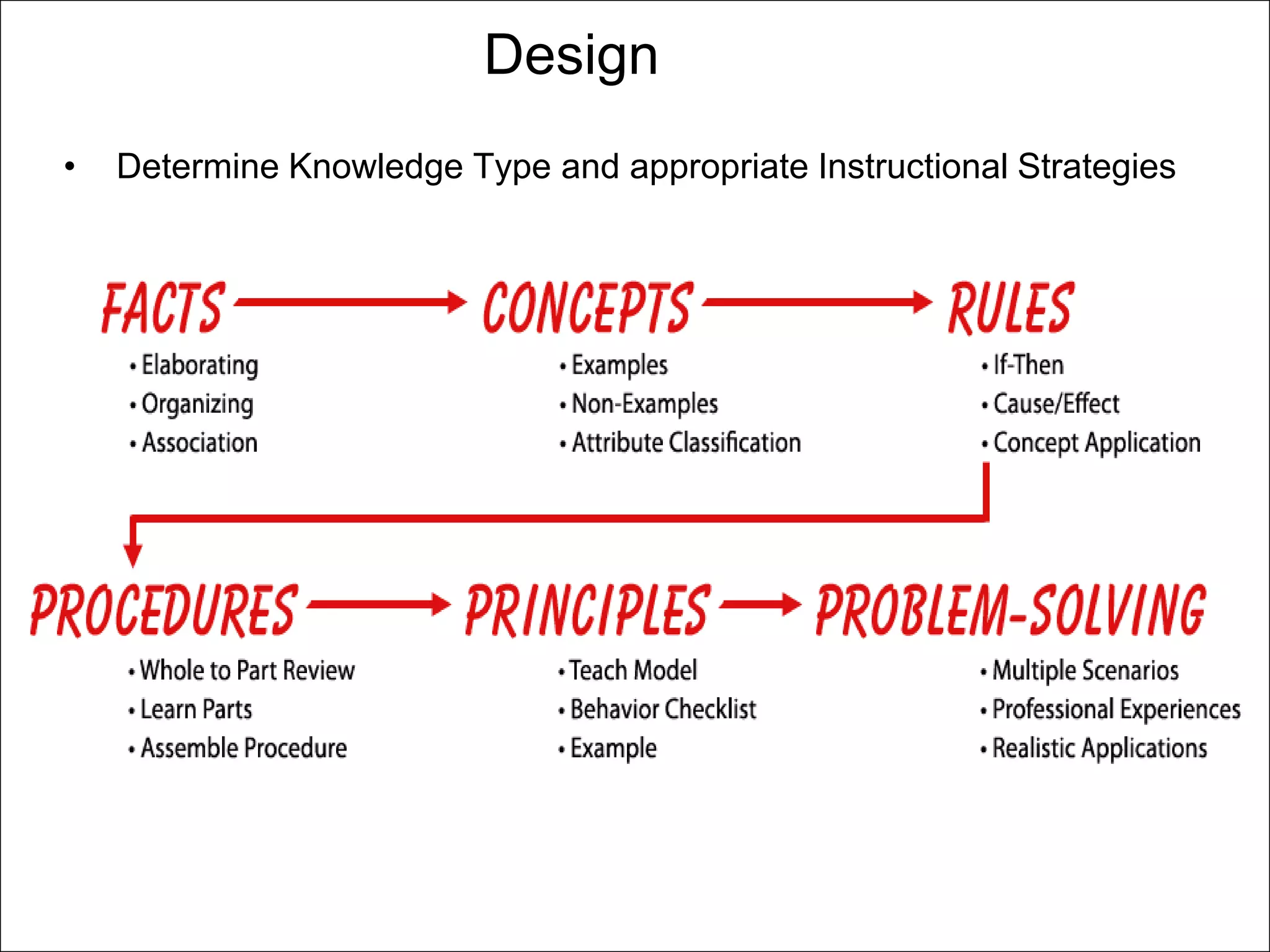 Design

• Determine Knowledge Type and appropriate Instructional Strategies

FACTS

• Elaborating
• Organizing
• Association

CONCEPTS

• Examples
• Non-Examples
• Attribute Classification

RULES

• If-Then
• Cause/Effect
• Concept Application

PROCEDURES

• Whole to Part Review
• Learn Parts
• Assemble Procedure

PRINCIPLES

• Teach Model
• Behavior Checklist
• Example

PROBLEM-SOLVING

• Multiple Scenarios
• Professional Experiences
• Realistic Applications